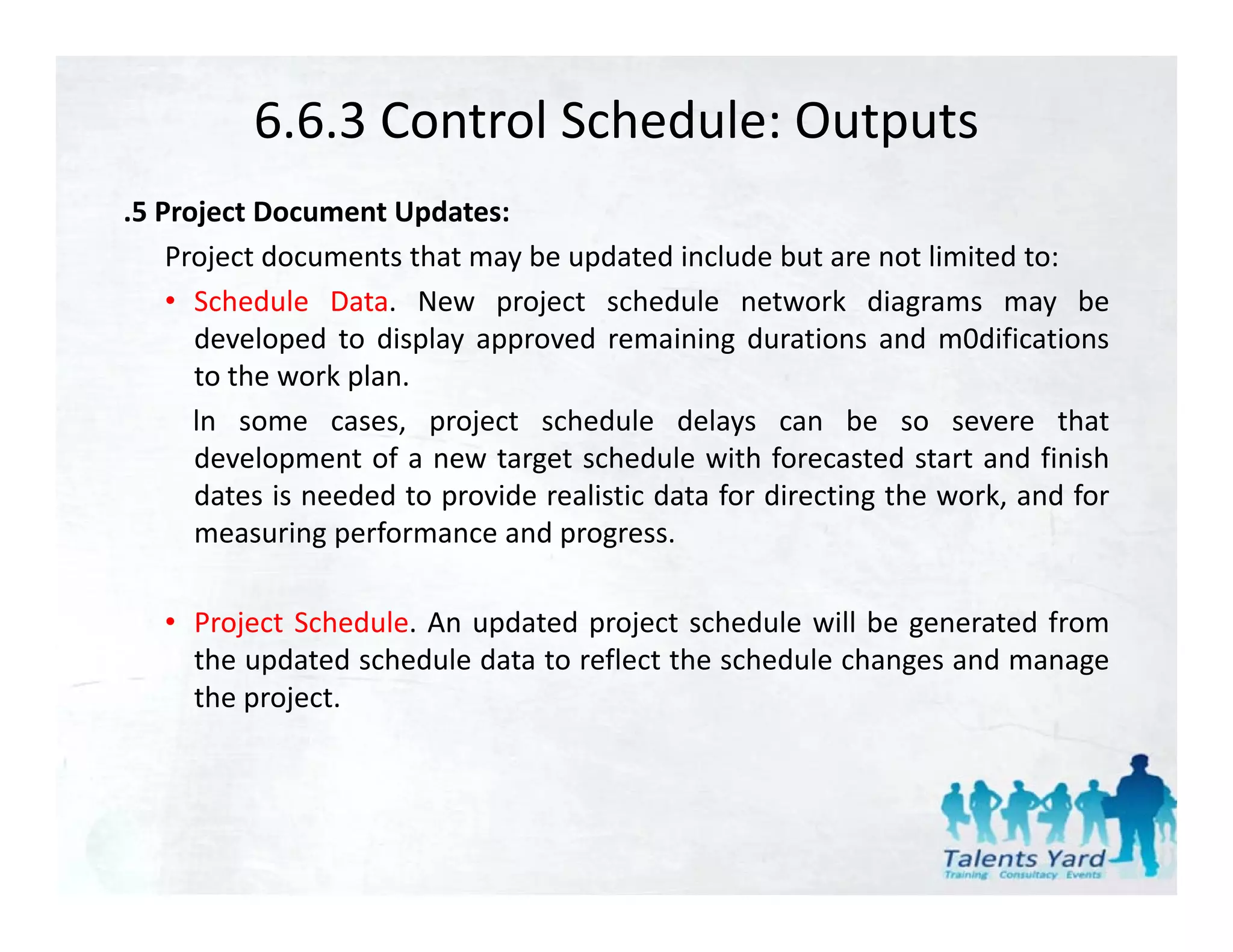 6.6.3 Control Schedule: Outputs

.5 Project Document Updates:

Project documents that may be updated include but are not limited to:

• Schedule Data. New project schedule network diagrams may be developed to display approved remaining durations and m0difications to the work plan.

In some cases, project schedule delays can be so severe that development of a new target schedule with forecasted start and finish dates is needed to provide realistic data for directing the work, and for measuring performance and progress.

• Project Schedule. An updated project schedule will be generated from the updated schedule data to reflect the schedule changes and manage the project.

Talents Yard
Training Consultacy Events